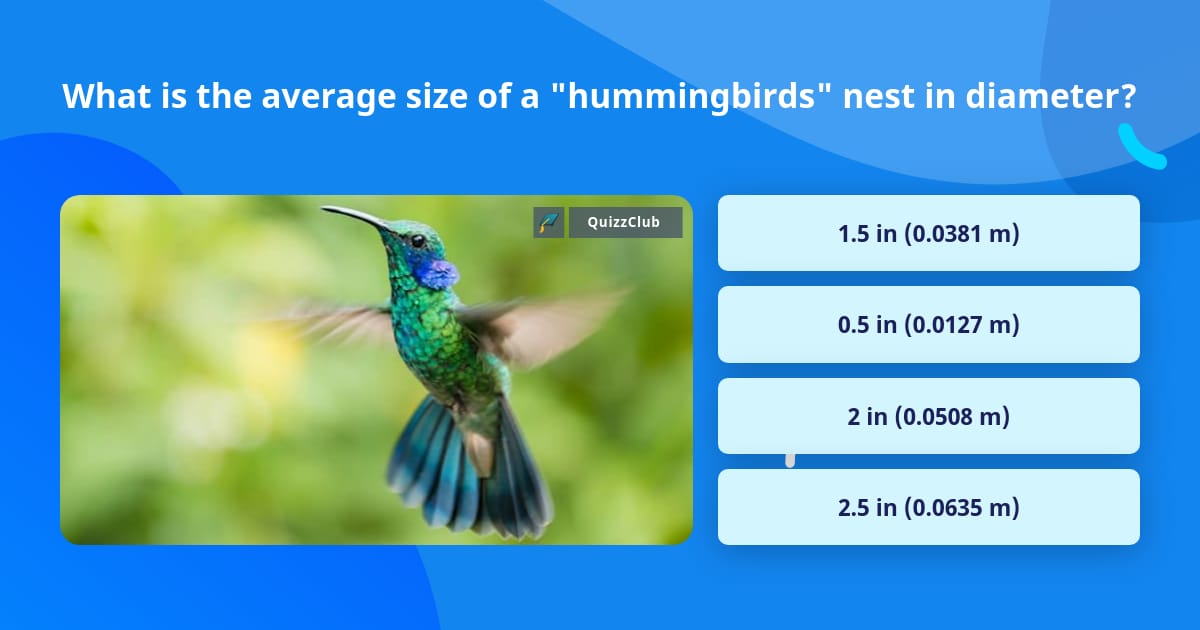 What is the average size of a "hummingbirds" nest in diameter?

QuizzClub

1.5 in (0.0381 m)

0.5 in (0.0127 m)

2 in (0.0508 m)

2.5 in (0.0635 m)